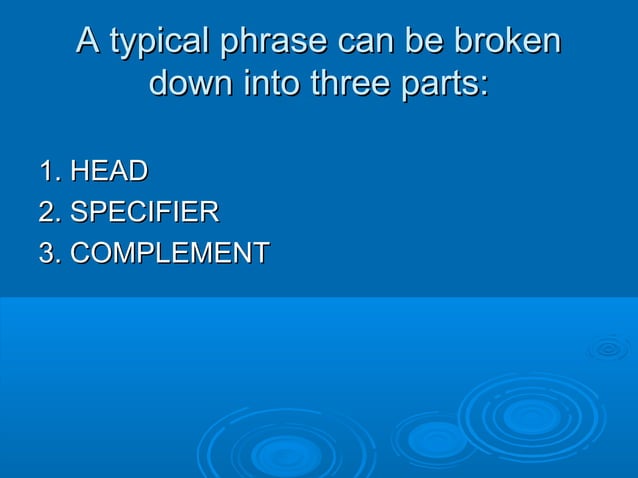 A typical phrase can be broken down into three parts:

1. HEAD
2. SPECIFIER
3. COMPLEMENT